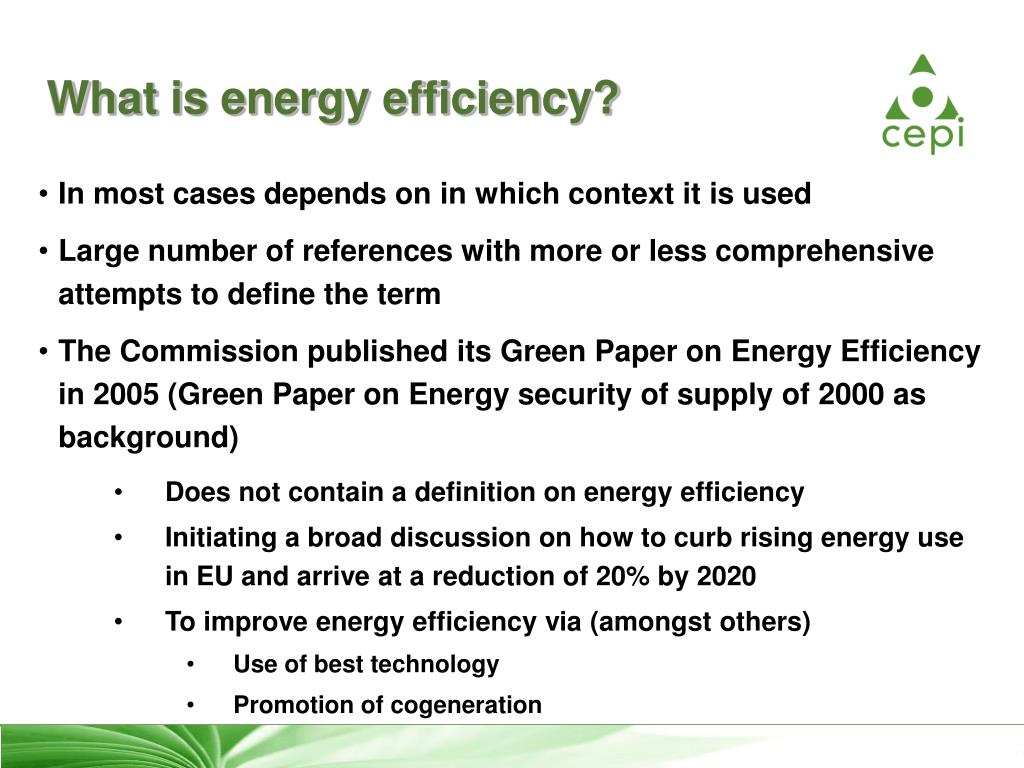 What is energy efficiency?

cepi

• In most cases depends on in which context it is used

• Large number of references with more or less comprehensive attempts to define the term

• The Commission published its Green Paper on Energy Efficiency in 2005 (Green Paper on Energy security of supply of 2000 as background)

• Does not contain a definition on energy efficiency

• Initiating a broad discussion on how to curb rising energy use in EU and arrive at a reduction of 20% by 2020

• To improve energy efficiency via (amongst others)

• Use of best technology

• Promotion of cogeneration